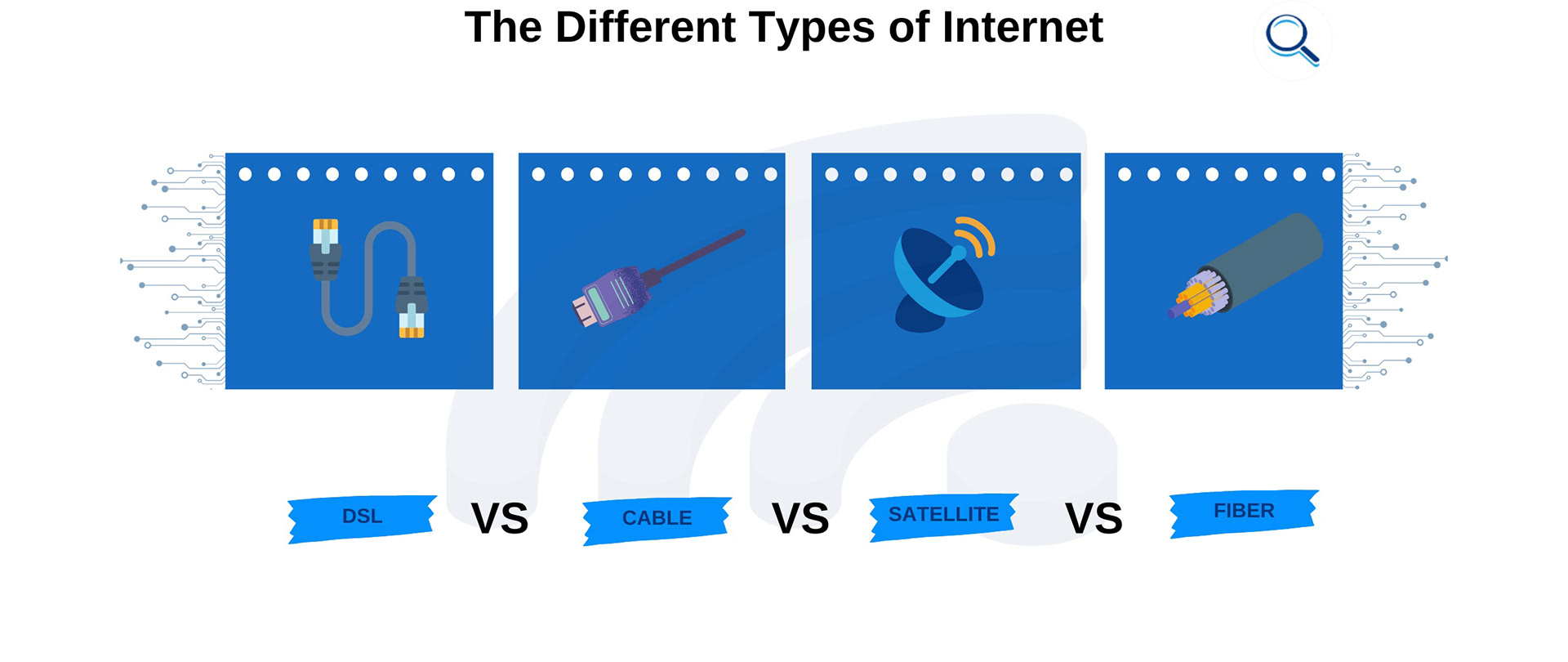 The Different Types of Internet

DSL VS CABLE VS SATELLITE VS FIBER